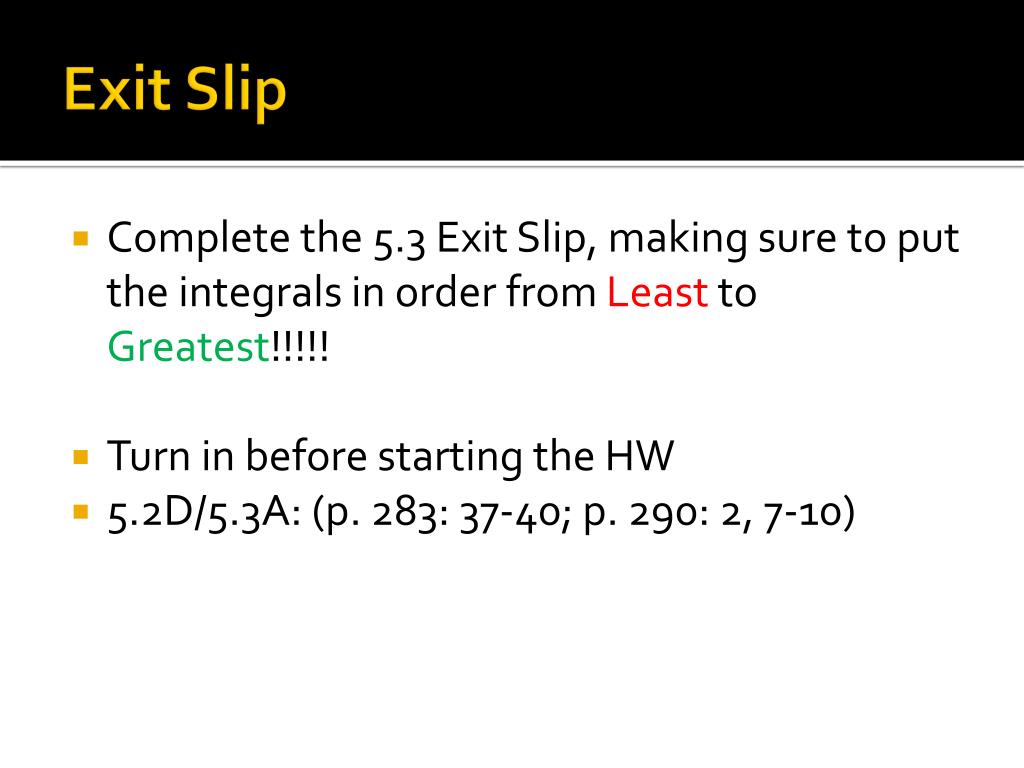 Exit Slip

▪ Complete the 5.3 Exit Slip, making sure to put the integrals in order from Least to Greatest!!!!!

▪ Turn in before starting the HW
▪ 5.2D/5.3A: (p. 283: 37-40; p. 290: 2, 7-10)